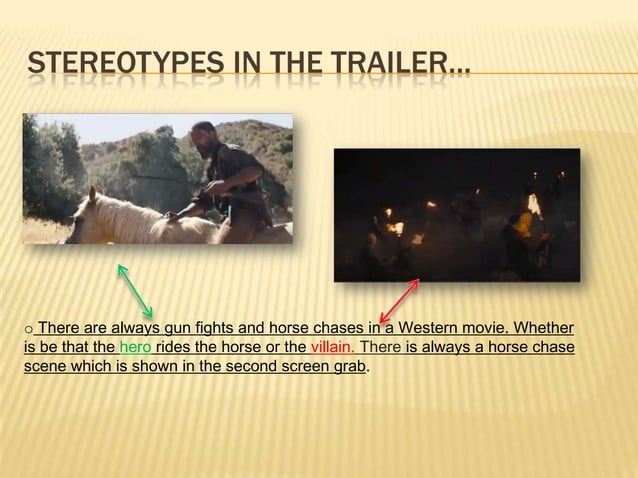 STEREOTYPES IN THE TRAILER…

o There are always gun fights and horse chases in a Western movie. Whether is be that the hero rides the horse or the villain. There is always a horse chase scene which is shown in the second screen grab.